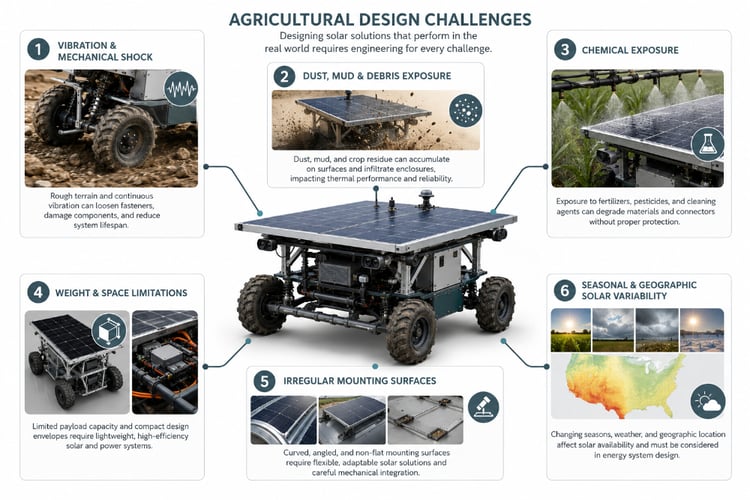 AGRICULTURAL DESIGN CHALLENGES

Designing solar solutions that perform in the real world requires engineering for every challenge.

1 VIBRATION & MECHANICAL SHOCK

Rough terrain and continuous vibration can loosen fasteners, damage components, and reduce system lifespan.

2 DUST, MUD & DEBRIS EXPOSURE

Dust, mud, and crop residue can accumulate on surfaces and infiltrate enclosures, impacting thermal performance and reliability.

3 CHEMICAL EXPOSURE

Exposure to fertilizers, pesticides, and cleaning agents can degrade materials and connectors without proper protection.

4 WEIGHT & SPACE LIMITATIONS

Limited payload capacity and compact design envelopes require lightweight, high-efficiency solar and power systems.

5 IRREGULAR MOUNTING SURFACES

Curved, angled, and non-flat mounting surfaces require flexible, adaptable solar solutions and careful mechanical integration.

6 SEASONAL & GEOGRAPHIC SOLAR VARIABILITY

Changing seasons, weather, and geographic location affect solar availability and must be considered in energy system design.